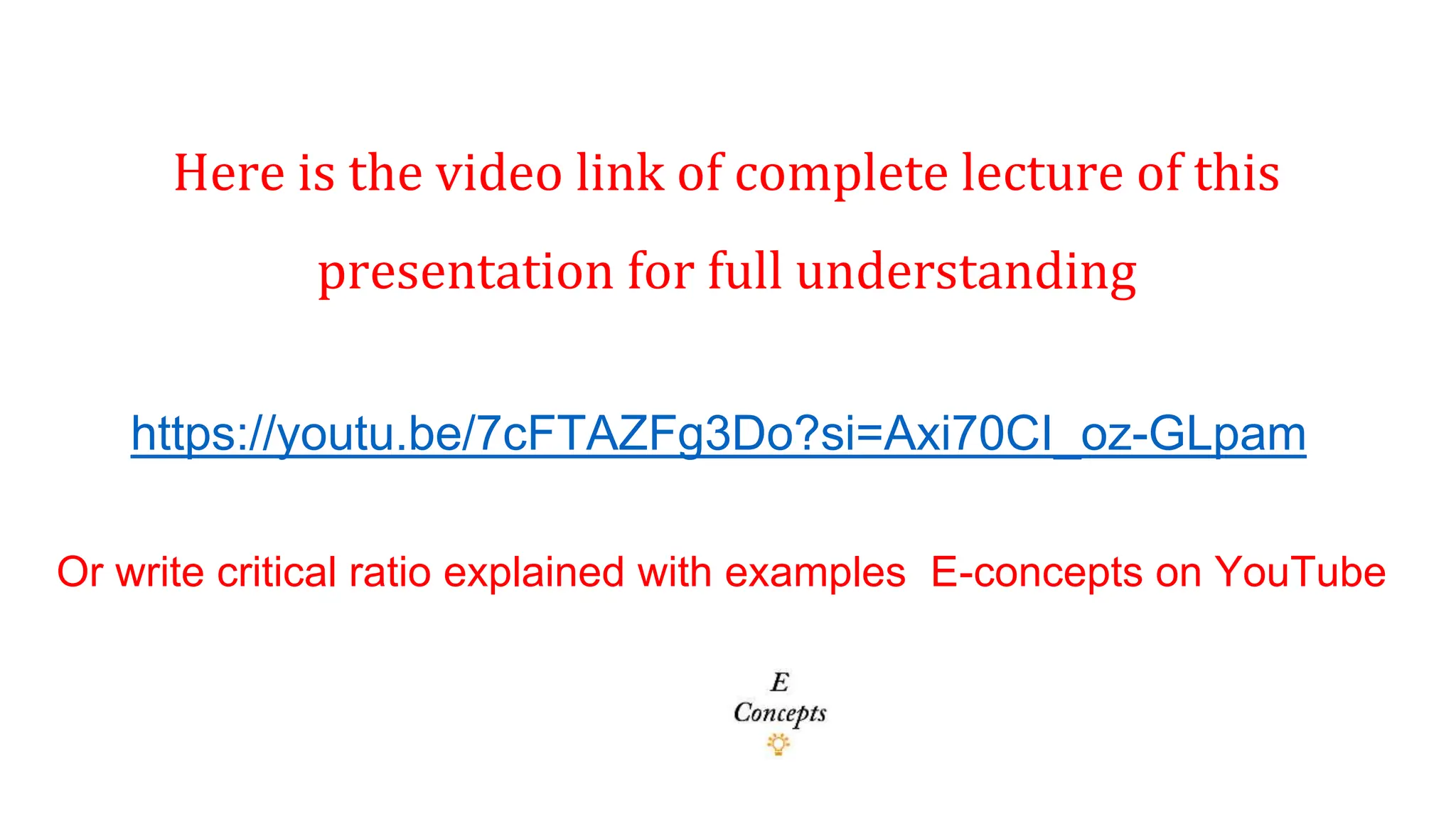 Here is the video link of complete lecture of this presentation for full understanding

https://youtu.be/7cFTAZFg3Do?si=Axi70CI_oz-GLpam

Or write critical ratio explained with examples  E-concepts on YouTube

E
Concepts